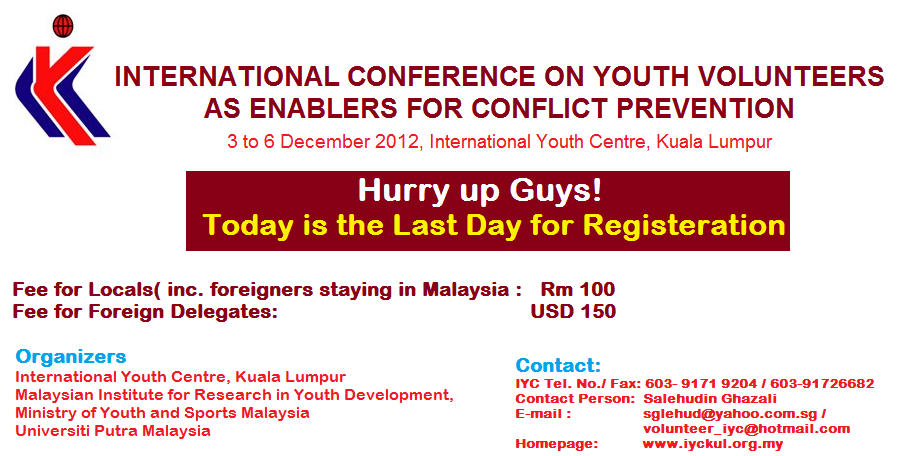 INTERNATIONAL CONFERENCE ON YOUTH VOLUNTEERS AS ENABLERS FOR CONFLICT PREVENTION

3 to 6 December 2012, International Youth Centre, Kuala Lumpur

Hurry up Guys!
Today is the Last Day for Registeration

Fee for Locals( inc. foreigners staying in Malaysia : Rm 100
Fee for Foreign Delegates: USD 150

Organizers
International Youth Centre, Kuala Lumpur
Malaysian Institute for Research in Youth Development, Ministry of Youth and Sports Malaysia
Universiti Putra Malaysia

Contact:
IYC Tel. No./ Fax: 603- 9171 9204 / 603-91726682
Contact Person: Salehudin Ghazali
E-mail : sglehud@yahoo.com.sg / volunteer_iyc@hotmail.com
Homepage: www.iyckul.org.my